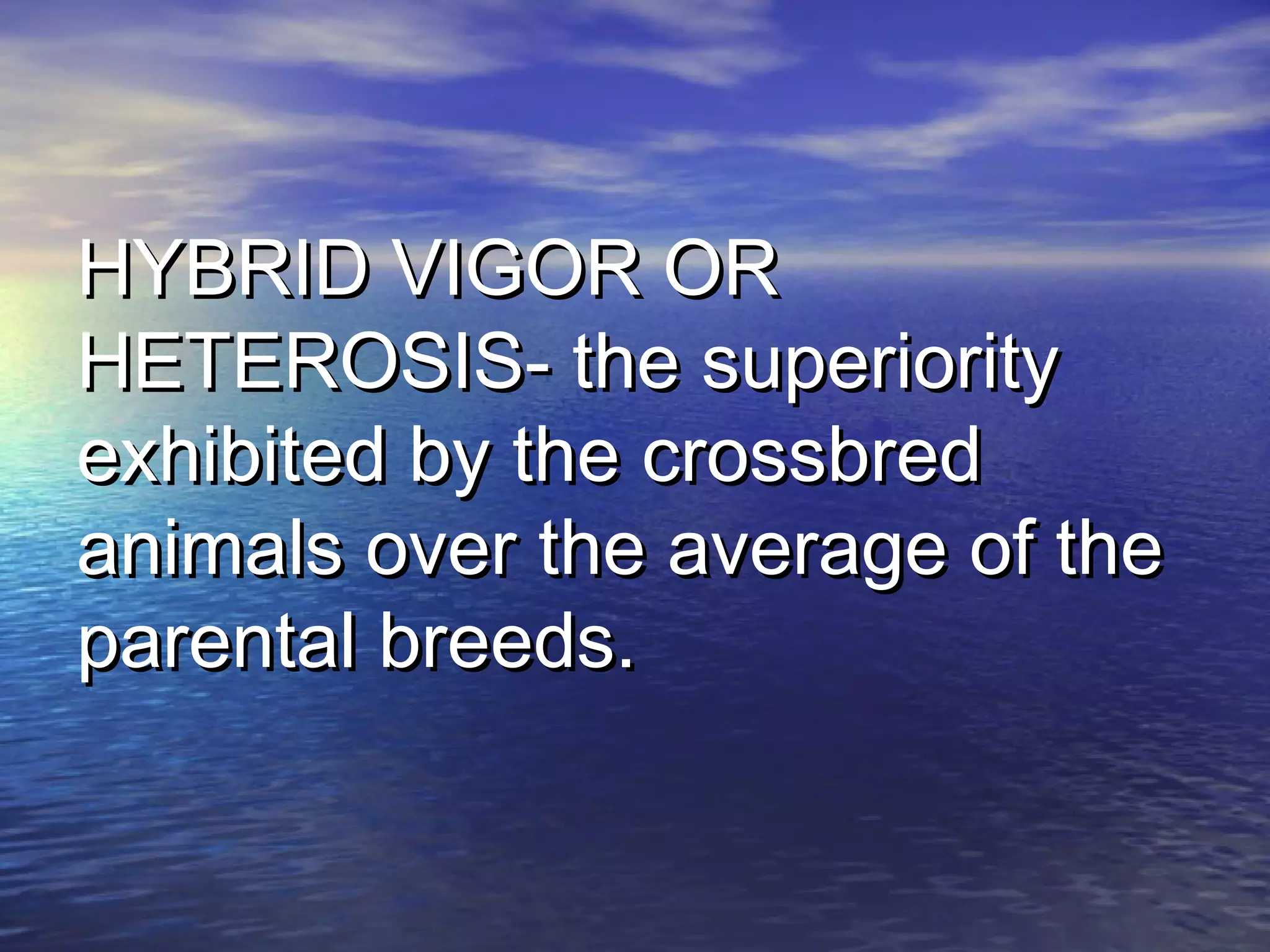 HYBRID VIGOR OR HETEROSIS- the superiority exhibited by the crossbred animals over the average of the parental breeds.